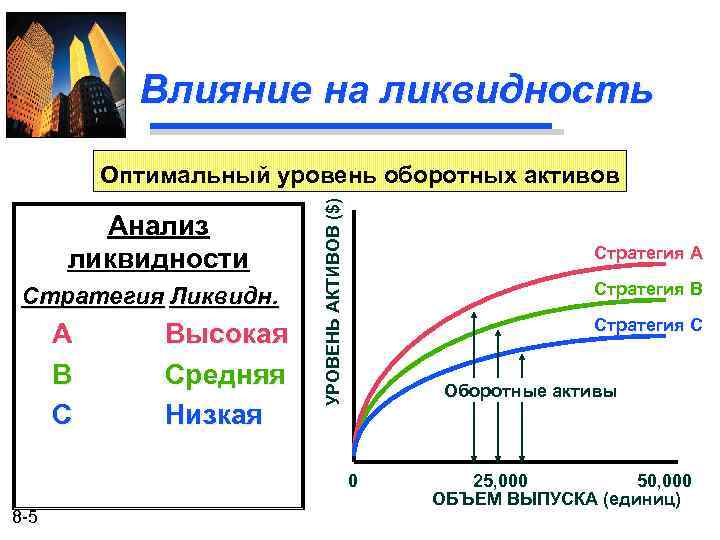 Влияние на ликвидность

Оптимальный уровень оборотных активов

Анализ ликвидности

| Стратегия | Ликвидн. |
|---|---|
| A | Высокая |
| B | Средняя |
| C | Низкая |

УРОВЕНЬ АКТИВОВ ($)

Стратегия A
Стратегия B
Стратегия C

Оборотные активы

0
25,000
50,000
ОБЪЕМ ВЫПУСКА (единиц)

8-5